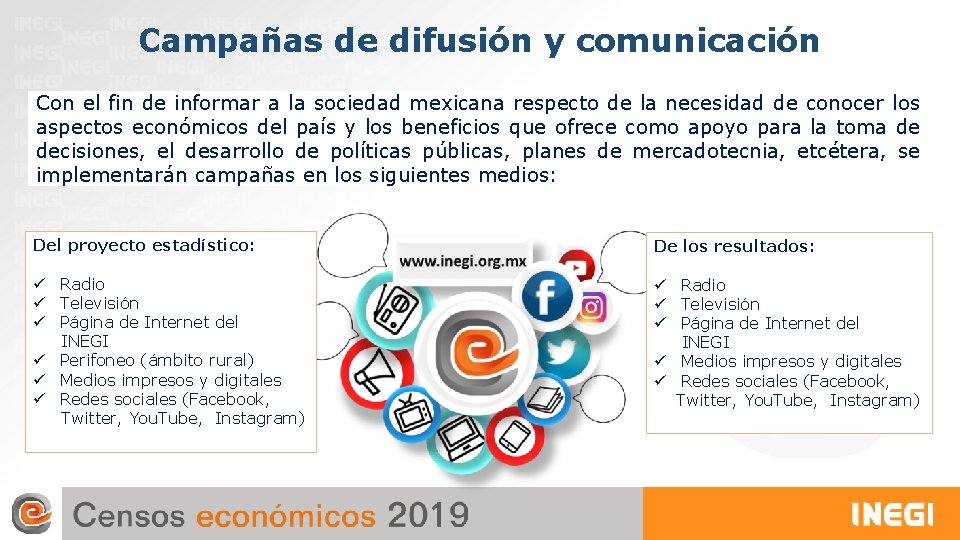 Campañas de difusión y comunicación

Con el fin de informar a la sociedad mexicana respecto de la necesidad de conocer los aspectos económicos del país y los beneficios que ofrece como apoyo para la toma de decisiones, el desarrollo de políticas públicas, planes de mercadotecnia, etcétera, se implementarán campañas en los siguientes medios:

Del proyecto estadístico:

✓ Radio
✓ Televisión
✓ Página de Internet del INEGI
✓ Perifoneo (ámbito rural)
✓ Medios impresos y digitales
✓ Redes sociales (Facebook, Twitter, YouTube, Instagram)

www.inegi.org.mx

De los resultados:

✓ Radio
✓ Televisión
✓ Página de Internet del INEGI
✓ Medios impresos y digitales
✓ Redes sociales (Facebook, Twitter, YouTube, Instagram)

Censos económicos 2019

INEGI